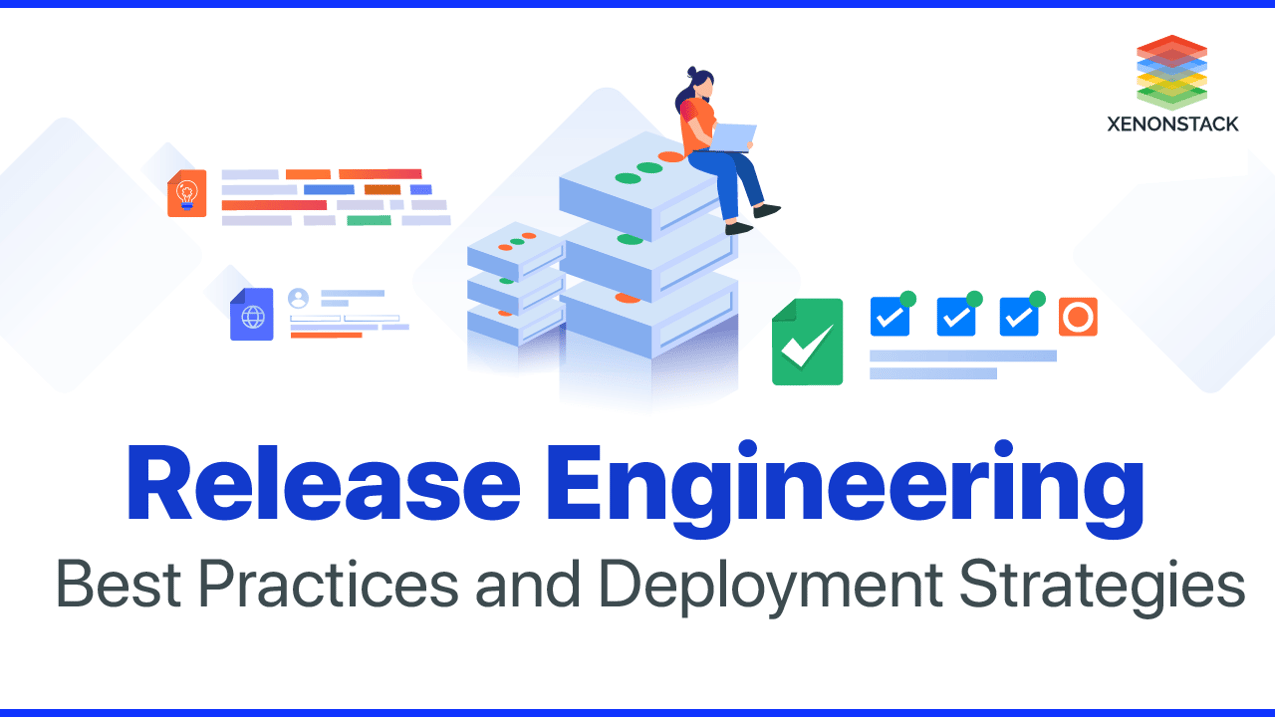 XENONSTACK

Release Engineering
Best Practices and Deployment Strategies